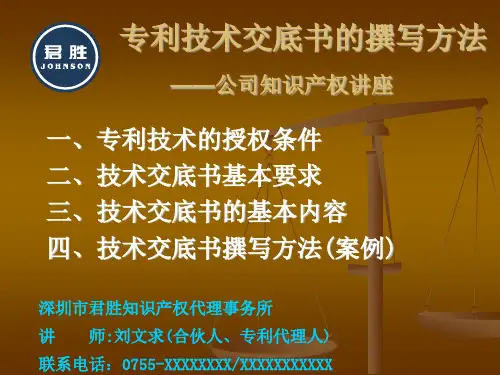 君胜
JOHNSON

专利技术交底书的撰写方法

——公司知识产权讲座

一、专利技术的授权条件
二、技术交底书基本要求
三、技术交底书的基本内容
四、技术交底书撰写方法(案例)

深圳市君胜知识产权代理事务所
讲　　师:刘文求(合伙人、专利代理人)
联系电话:0755-XXXXXXXX/XXXXXXXXXXX